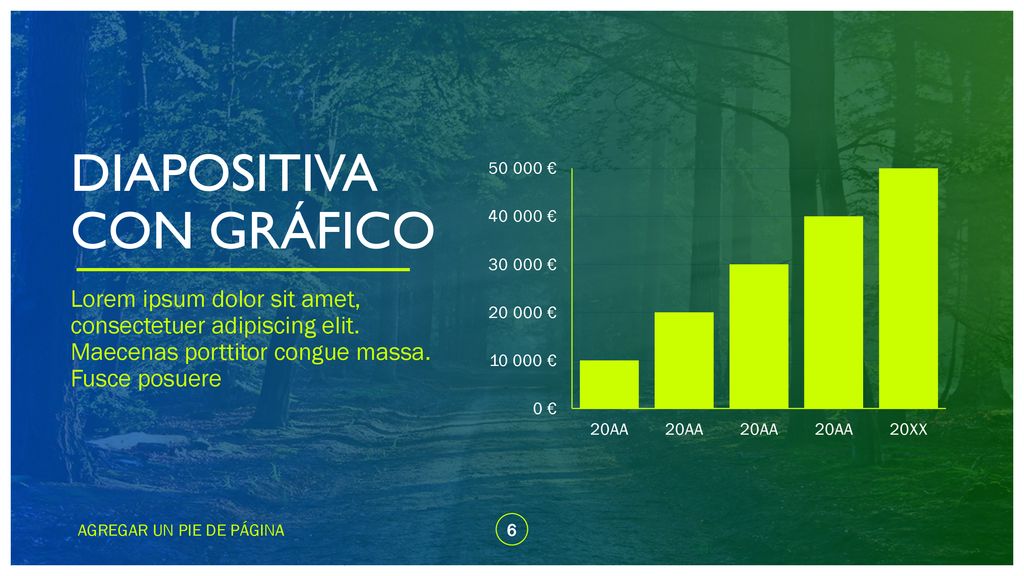 DIAPOSITIVA CON GRÁFICO

Lorem ipsum dolor sit amet, consectetuer adipiscing elit. Maecenas porttitor congue massa. Fusce posuere

50 000 €
40 000 €
30 000 €
20 000 €
10 000 €
0 €

20AA
20AA
20AA
20AA
20XX

AGREGAR UN PIE DE PÁGINA

6